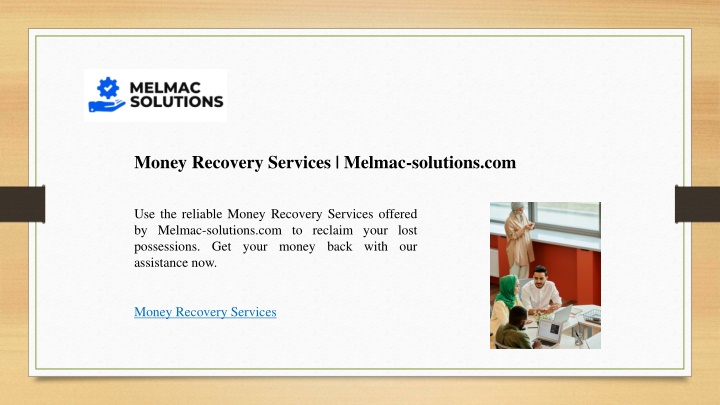 MELMAC SOLUTIONS

Money Recovery Services | Melmac-solutions.com

Use the reliable Money Recovery Services offered by Melmac-solutions.com to reclaim your lost possessions. Get your money back with our assistance now.

Money Recovery Services